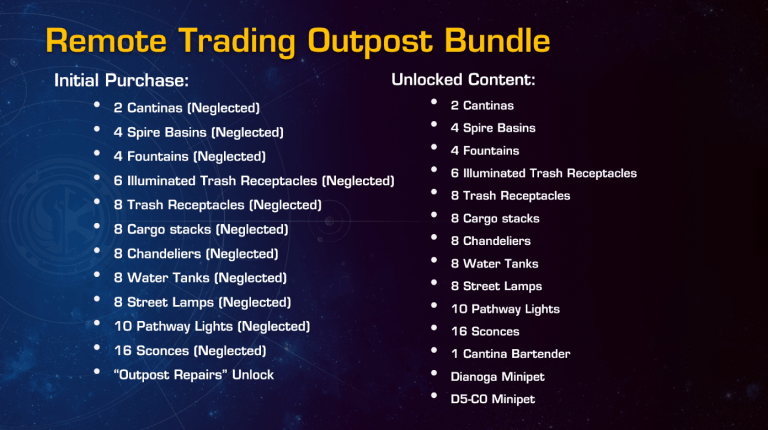 Remote Trading Outpost Bundle

Initial Purchase:

- 2 Cantinas (Neglected)
- 4 Spire Basins (Neglected)
- 4 Fountains (Neglected)
- 6 Illuminated Trash Receptacles (Neglected)
- 8 Trash Receptacles (Neglected)
- 8 Cargo stacks (Neglected)
- 8 Chandeliers (Neglected)
- 8 Water Tanks (Neglected)
- 8 Street Lamps (Neglected)
- 10 Pathway Lights (Neglected)
- 16 Sconces (Neglected)
- "Outpost Repairs" Unlock

Unlocked Content:

- 2 Cantinas
- 4 Spire Basins
- 4 Fountains
- 6 Illuminated Trash Receptacles
- 8 Trash Receptacles
- 8 Cargo stacks
- 8 Chandeliers
- 8 Water Tanks
- 8 Street Lamps
- 10 Pathway Lights
- 16 Sconces
- 1 Cantina Bartender
- Dianoga Minipet
- D5-CO Minipet